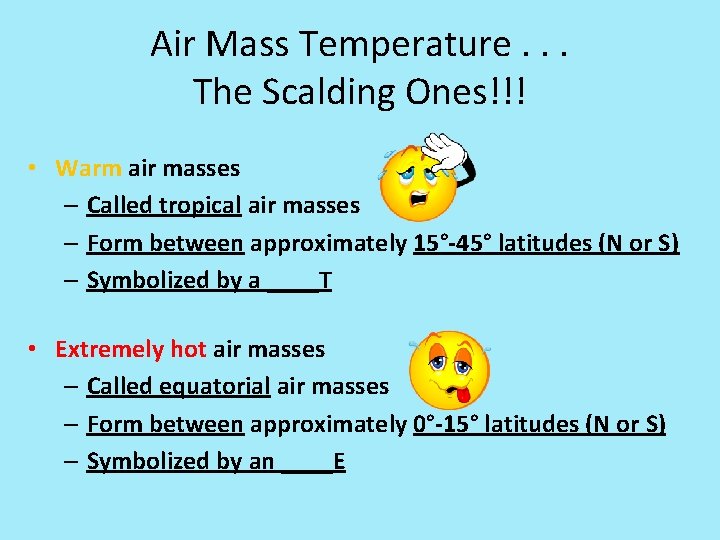 Air Mass Temperature . . .
The Scalding Ones!!!

• Warm air masses
– Called tropical air masses
– Form between approximately 15°-45° latitudes (N or S)
– Symbolized by a ____T

• Extremely hot air masses
– Called equatorial air masses
– Form between approximately 0°-15° latitudes (N or S)
– Symbolized by an ____E